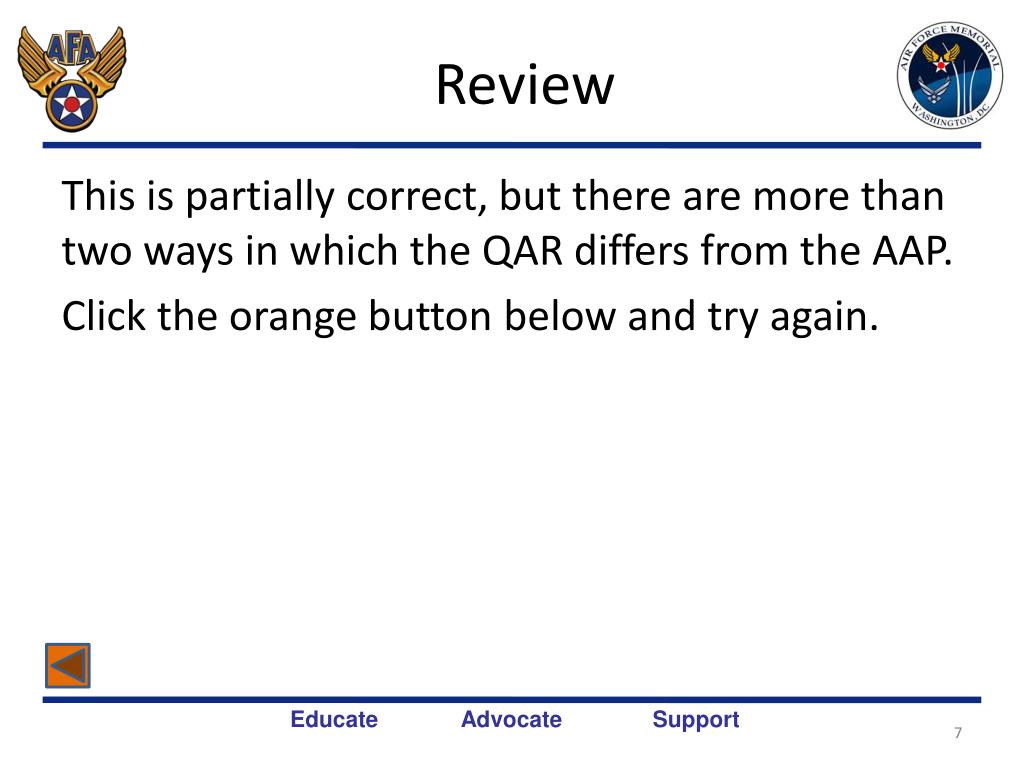 AFA

Review

AIR FORCE MEMORIAL WASHINGTON, DC

This is partially correct, but there are more than two ways in which the QAR differs from the AAP.

Click the orange button below and try again.

Educate Advocate Support

7